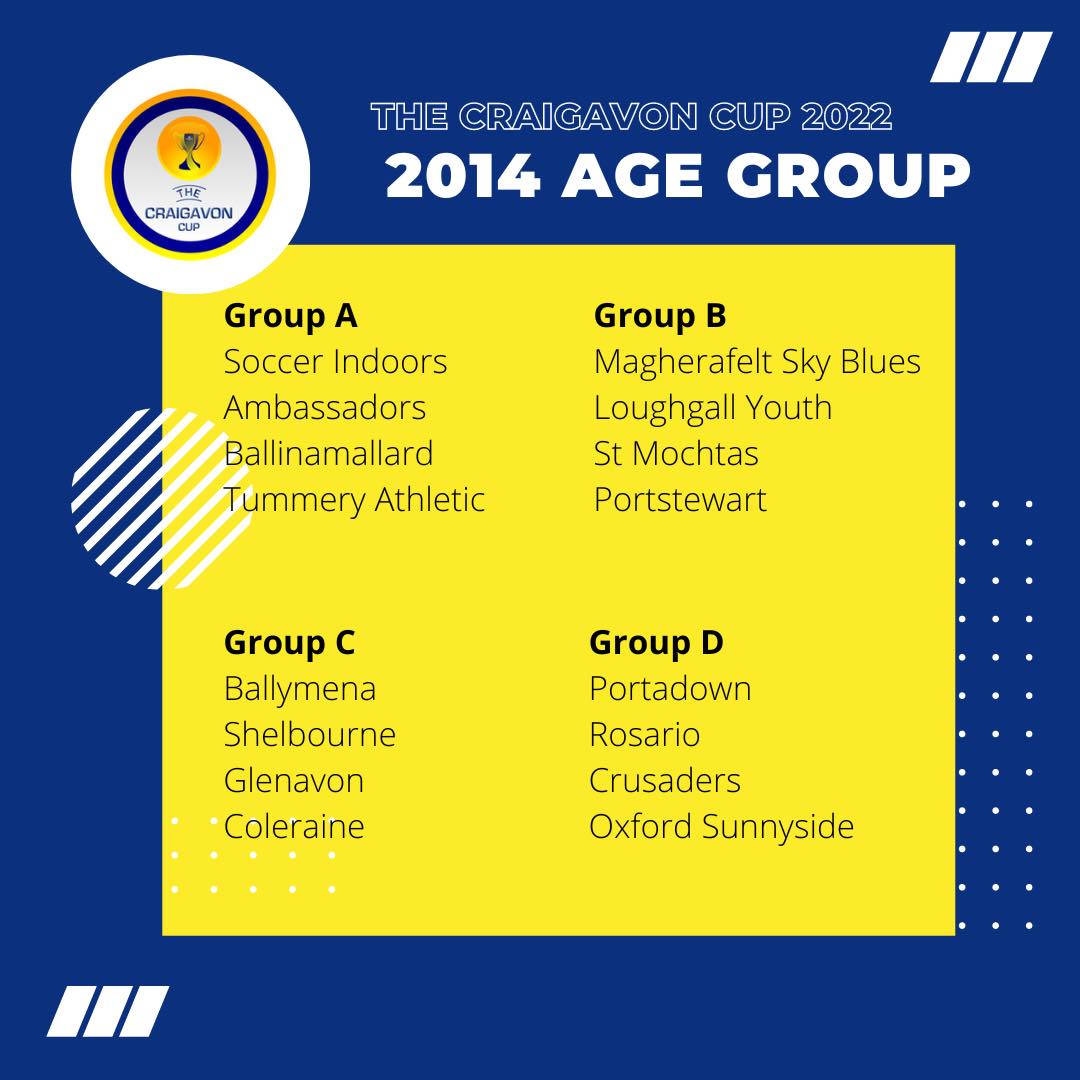 THE CRAIGAVON CUP

THE CRAIGAVON CUP 2022
2014 AGE GROUP

Group A
Soccer Indoors
Ambassadors
Ballinamallard
Tummery Athletic

Group B
Magherafelt Sky Blues
Loughgall Youth
St Mochtas
Portstewart

Group C
Ballymena
Shelbourne
Glenavon
Coleraine

Group D
Portadown
Rosario
Crusaders
Oxford Sunnyside